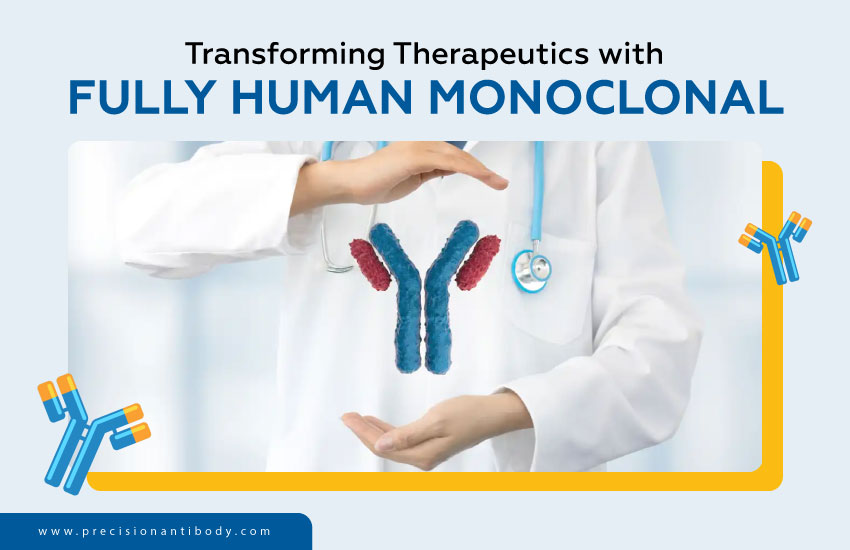 Transforming Therapeutics with
FULLY HUMAN MONOCLONAL

www.precisionantibody.com